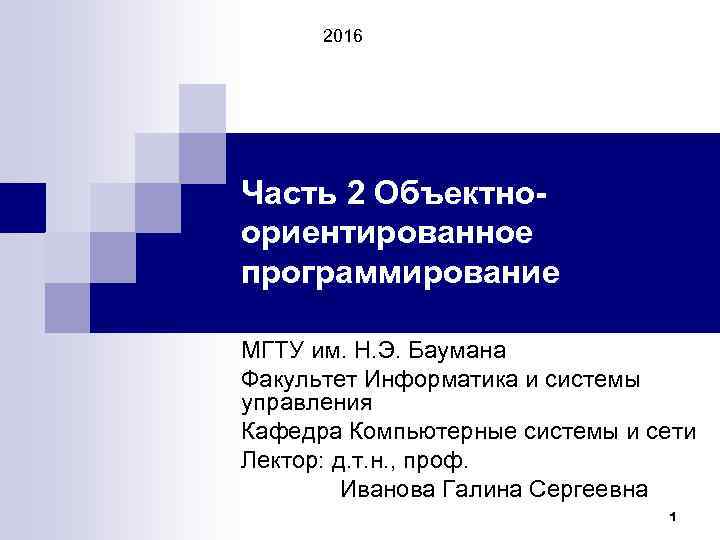 2016

Часть 2 Объектно-ориентированное программирование

МГТУ им. Н.Э. Баумана
Факультет Информатика и системы управления
Кафедра Компьютерные системы и сети
Лектор: д.т.н., проф.
Иванова Галина Сергеевна

1